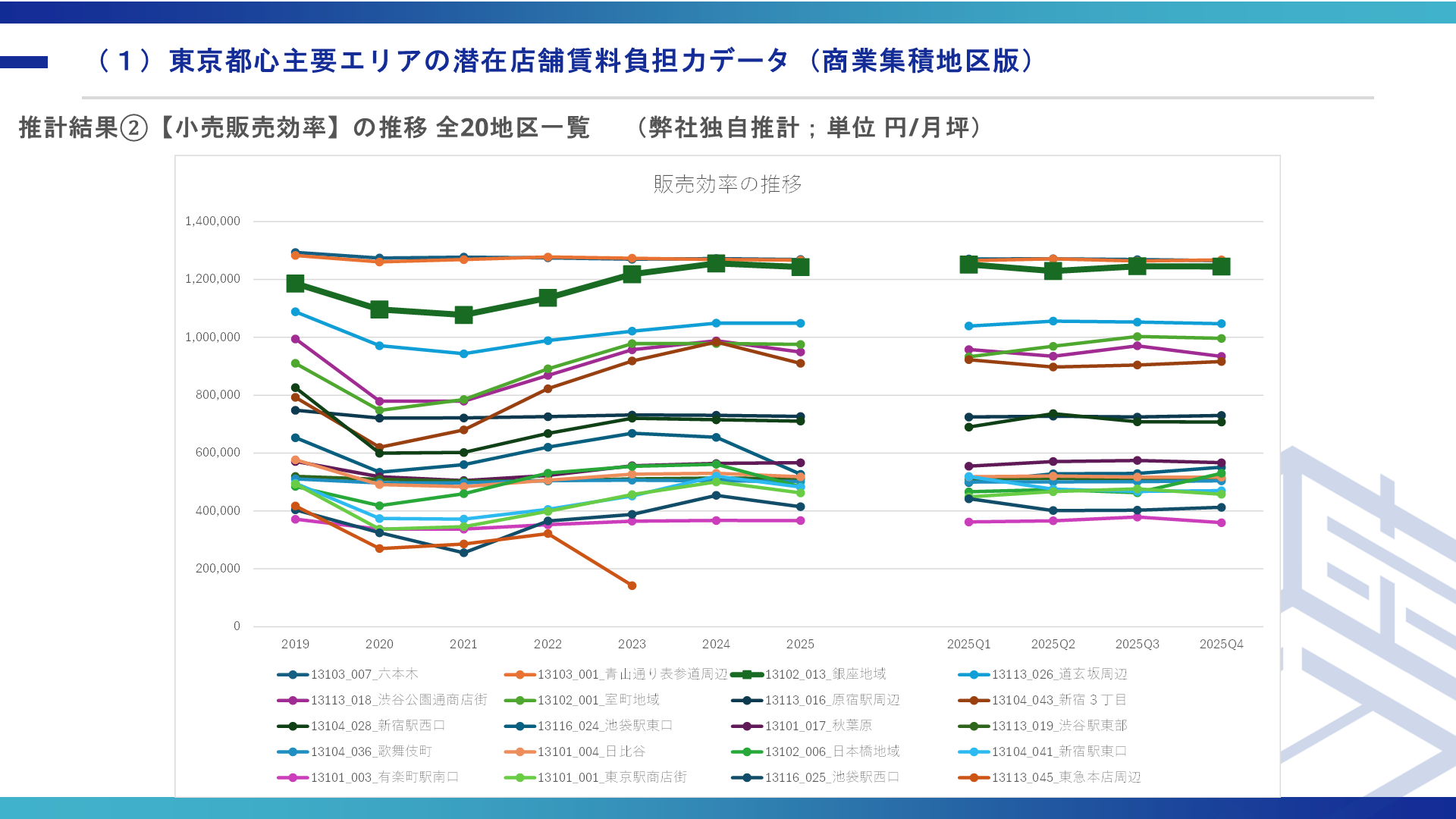 （1）東京都心主要エリアの潜在店舗賃料負担力データ（商業集積地区版）

推計結果②【小売販売効率】の推移 全20地区一覧 （弊社独自推計；単位 円/月坪）

販売効率の推移

1,400,000
1,200,000
1,000,000
800,000
600,000
400,000
200,000
0

2019 2020 2021 2022 2023 2024 2025 2025Q1 2025Q2 2025Q3 2025Q4

13103_007_六本木
13103_001_青山通り表参道周辺
13102_013_銀座地域
13113_026_道玄坂周辺
13113_018_渋谷公園通商店街
13102_001_室町地域
13113_016_原宿駅周辺
13104_043_新宿３丁目
13104_028_新宿駅西口
13116_024_池袋駅東口
13101_017_秋葉原
13113_019_渋谷駅東部
13104_036_歌舞伎町
13101_004_日比谷
13102_006_日本橋地域
13104_041_新宿駅東口
13101_003_有楽町駅南口
13101_001_東京駅商店街
13116_025_池袋駅西口
13113_045_東急本店周辺